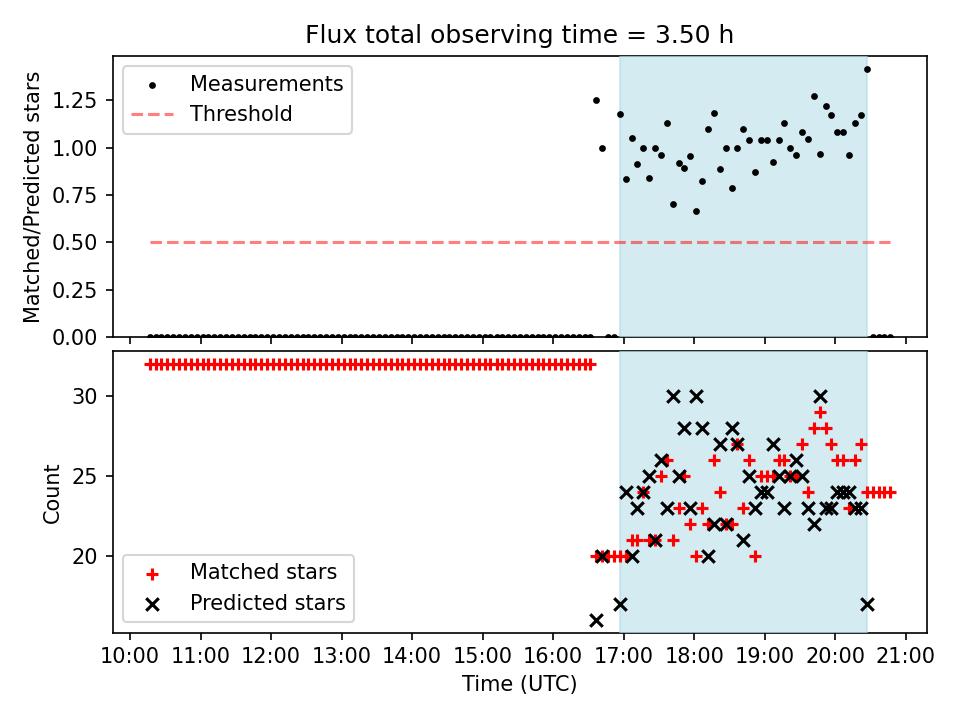 Flux total observing time = 3.50 h

Measurements
Threshold

Matched/Predicted stars

1.25
1.00
0.75
0.50
0.25
0.00

Count

30
25
20

Matched stars
Predicted stars

10:00 11:00 12:00 13:00 14:00 15:00 16:00 17:00 18:00 19:00 20:00 21:00

Time (UTC)